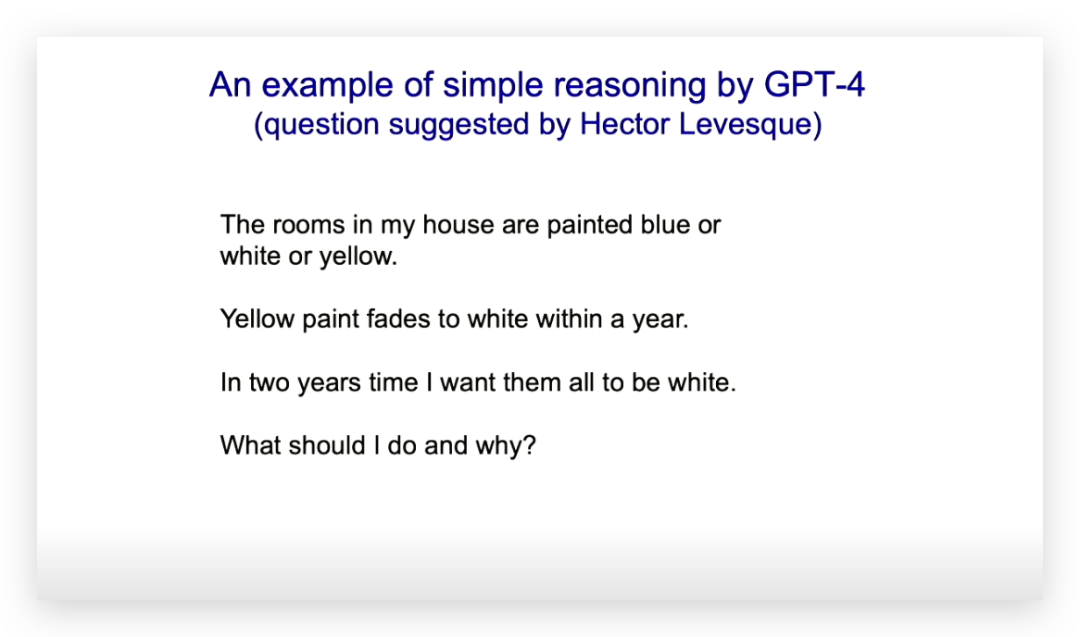 An example of simple reasoning by GPT-4
(question suggested by Hector Levesque)

The rooms in my house are painted blue or white or yellow.

Yellow paint fades to white within a year.

In two years time I want them all to be white.

What should I do and why?